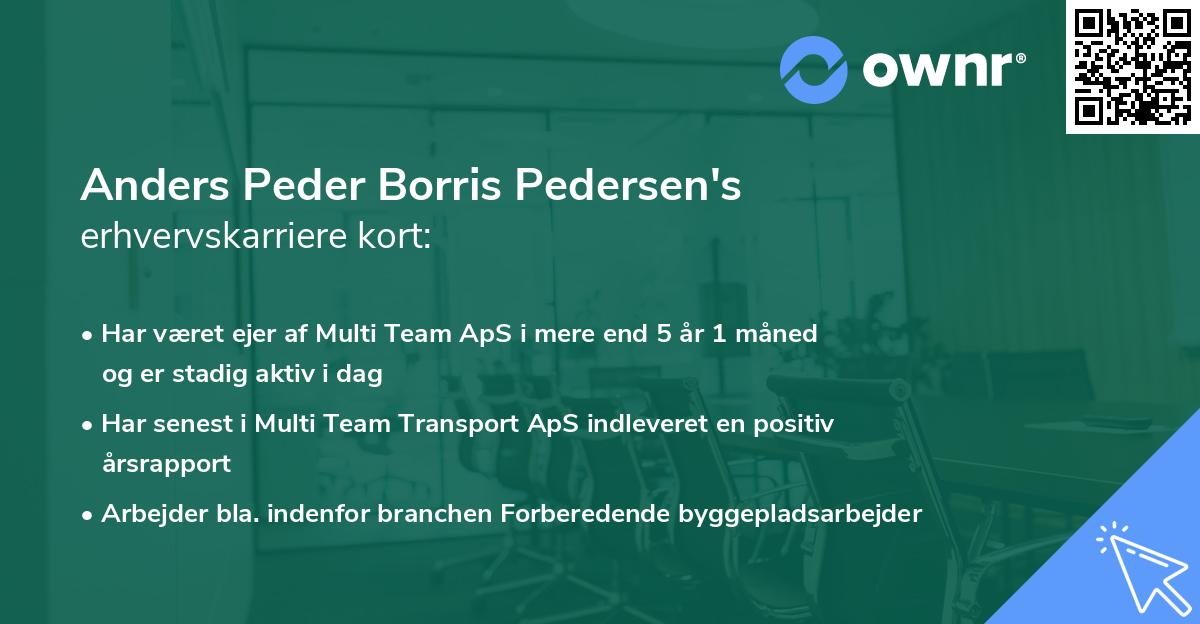 ownr®

Anders Peder Borris Pedersen's erhvervskarriere kort:

• Har været ejer af Multi Team ApS i mere end 5 år 1 måned og er stadig aktiv i dag

• Har senest i Multi Team Transport ApS indleveret en positiv årsrapport

• Arbejder bla. indenfor branchen Forberedende byggepladsarbejder